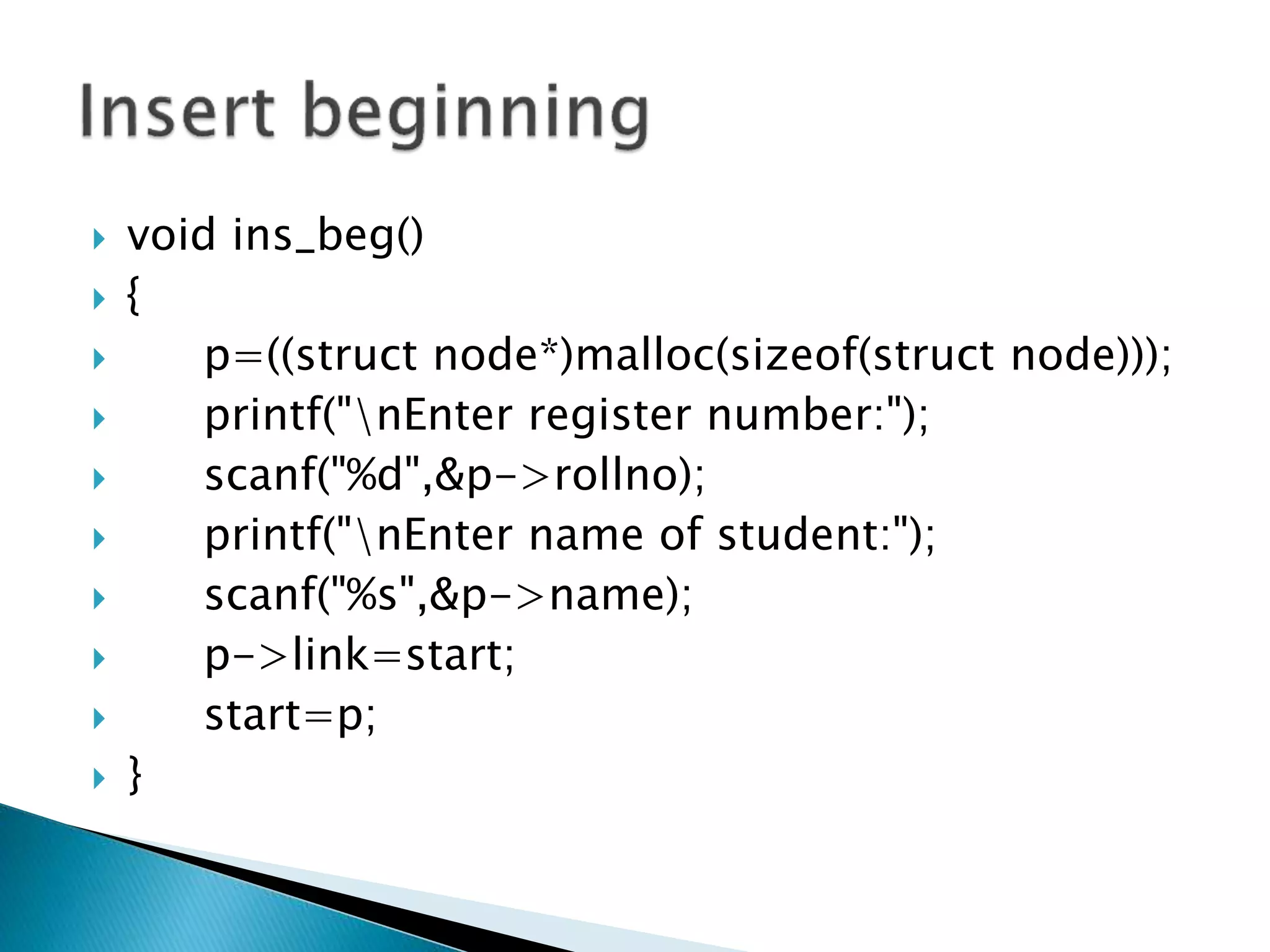 Insert beginning

void ins_beg()

{

p=((struct node*)malloc(sizeof(struct node)));

printf("\nEnter register number:");

scanf("%d",&p->rollno);

printf("\nEnter name of student:");

scanf("%s",&p->name);

p->link=start;

start=p;

}